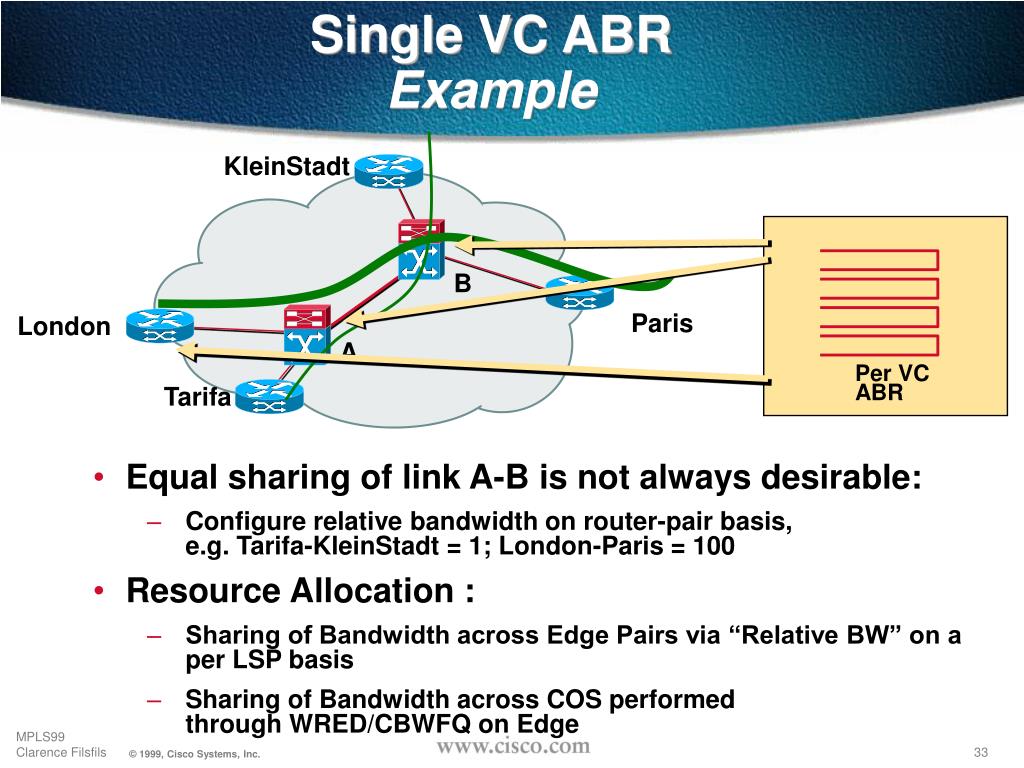 Single VC ABR
Example

KleinStadt

B

London

Paris

A

Tarifa

Per VC ABR

• Equal sharing of link A-B is not always desirable:

– Configure relative bandwidth on router-pair basis, e.g. Tarifa-KleinStadt = 1; London-Paris = 100

• Resource Allocation :

– Sharing of Bandwidth across Edge Pairs via “Relative BW” on a per LSP basis

– Sharing of Bandwidth across COS performed through WRED/CBWFQ on Edge

MPLS99
Clarence Filsfils

© 1999, Cisco Systems, Inc.

www.cisco.com

33